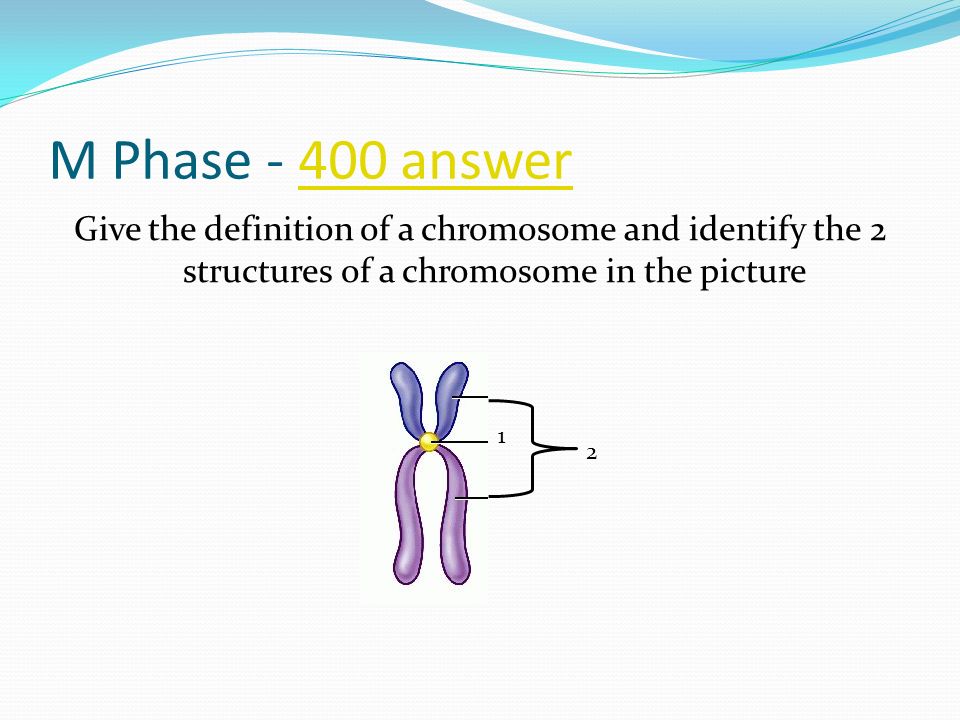 M Phase - 400 answer

Give the definition of a chromosome and identify the 2 structures of a chromosome in the picture

1

2